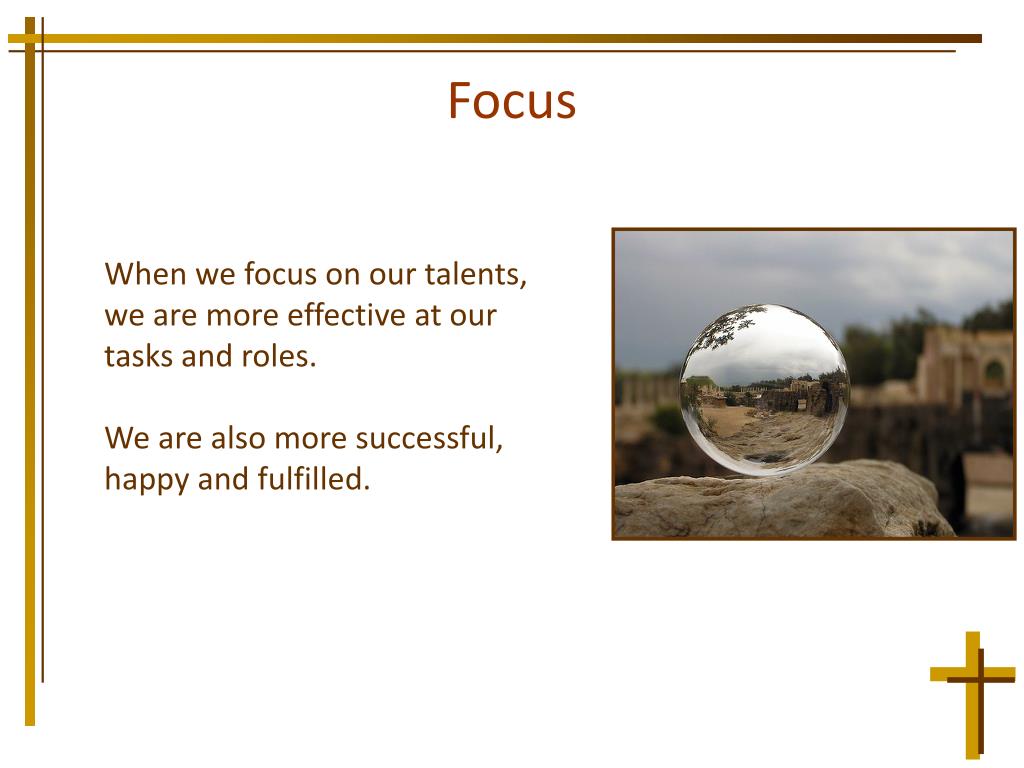 Focus

When we focus on our talents, we are more effective at our tasks and roles.

We are also more successful, happy and fulfilled.